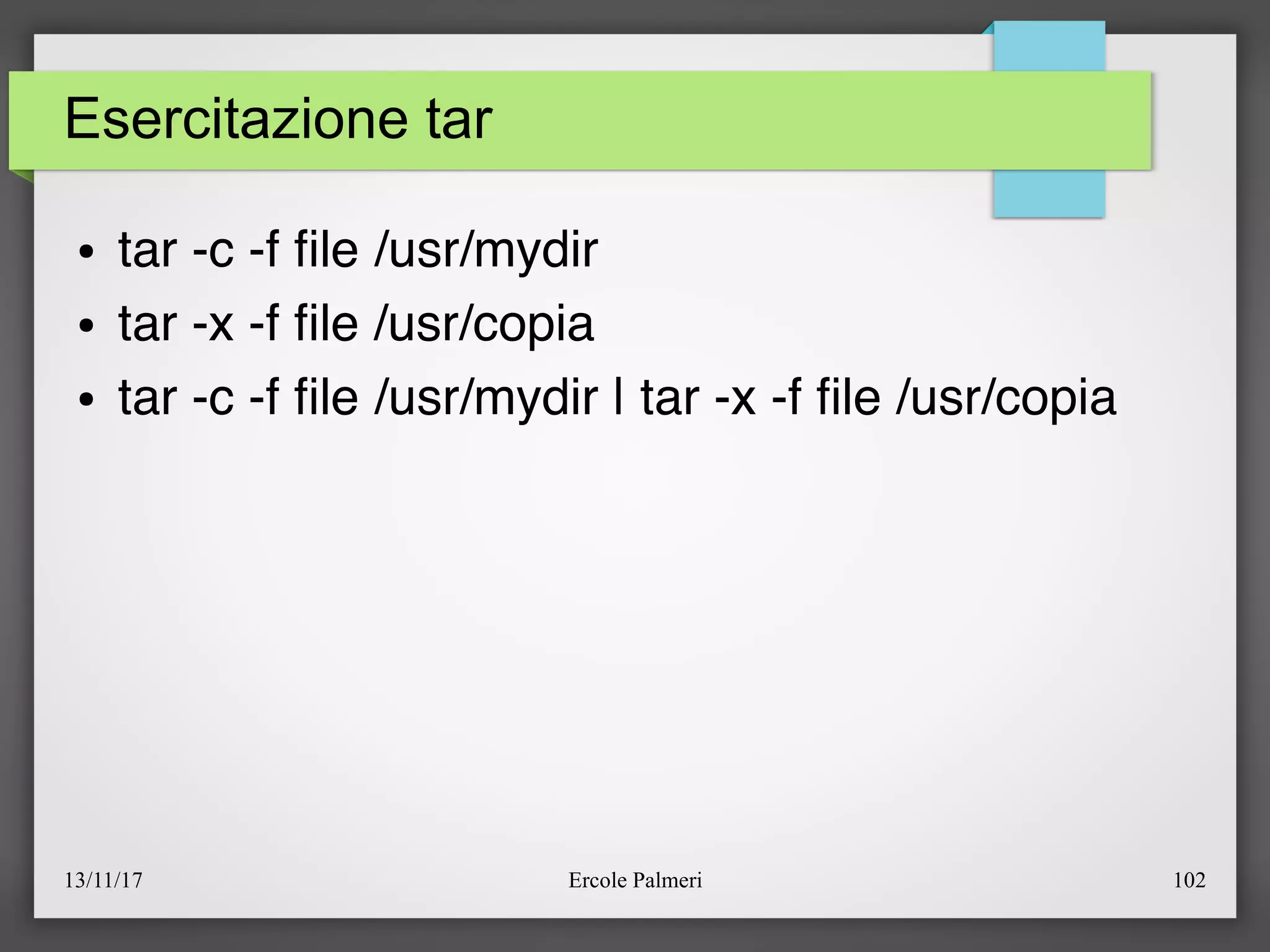 Esercitazione tar

- tar -c -f file /usr/mydir
- tar -x -f file /usr/copia
- tar -c -f file /usr/mydir | tar -x -f file /usr/copia

13/11/17

Ercole Palmeri

102